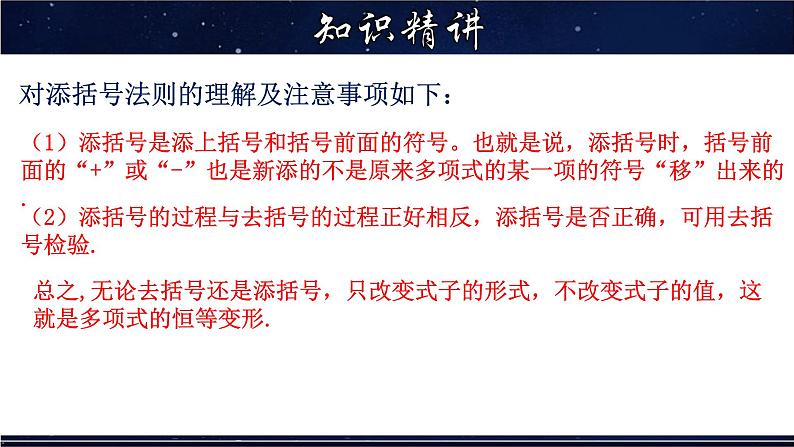 知识精讲

对添括号法则的理解及注意事项如下：

（1）添括号是添上括号和括号前面的符号。也就是说，添括号时，括号前面的“+”或“-”也是新添的不是原来多项式的某一项的符号“移”出来的.

（2）添括号的过程与去括号的过程正好相反，添括号是否正确，可用去括号检验.

总之,无论去括号还是添括号，只改变式子的形式，不改变式子的值，这就是多项式的恒等变形.